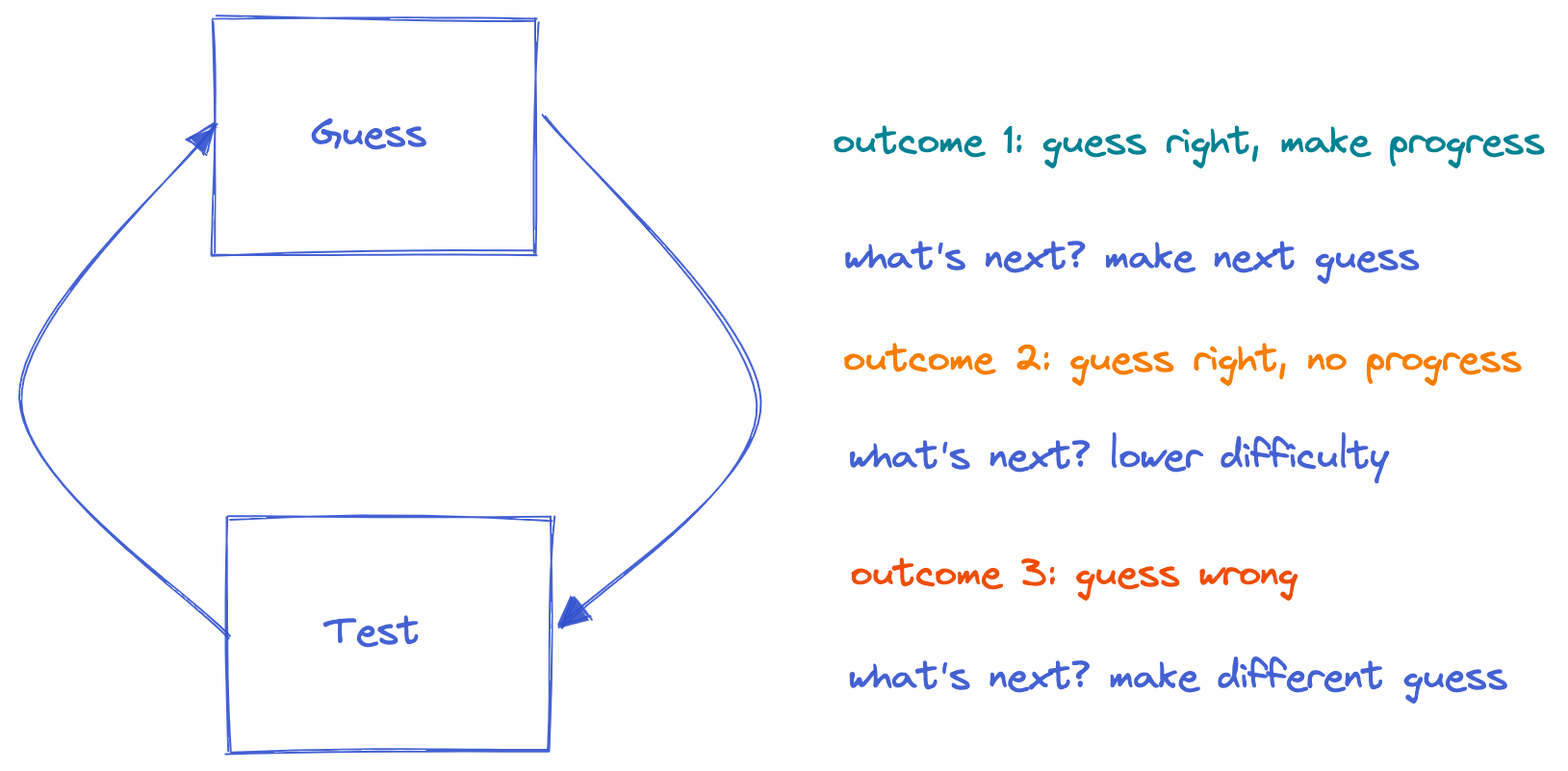 Guess

Test

outcome 1: guess right, make progress

what's next? make next guess

outcome 2: guess right, no progress

what's next? lower difficulty

outcome 3: guess wrong

what's next? make different guess